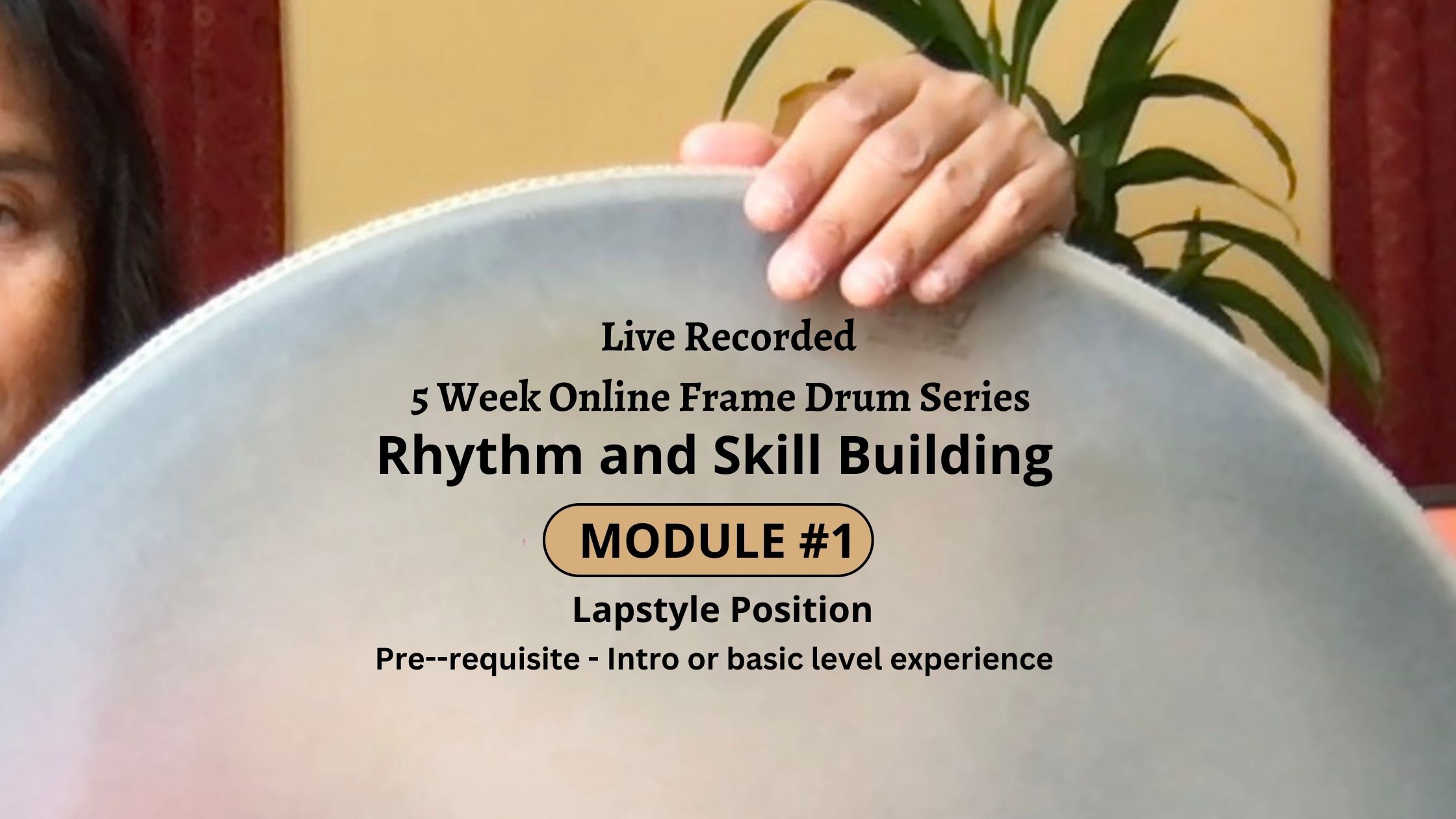 Live Recorded
5 Week Online Frame Drum Series
Rhythm and Skill Building
MODULE #1
Lapstyle Position
Pre--requisite - Intro or basic level experience